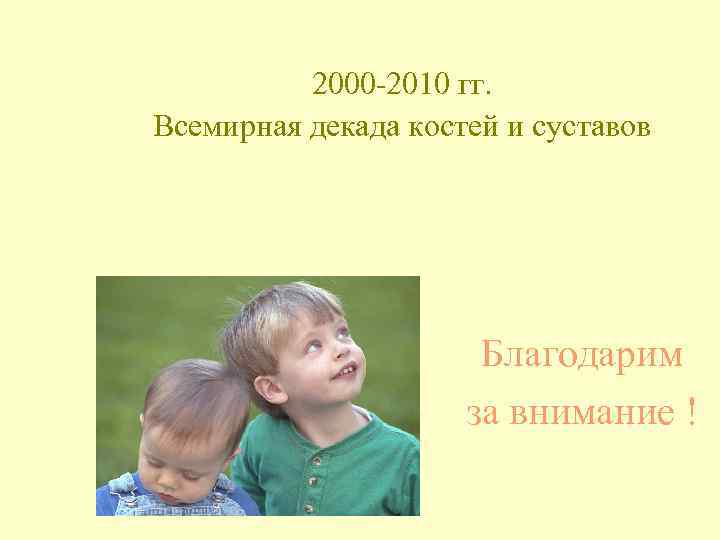 2000-2010 гг.
Всемирная декада костей и суставов

Благодарим
за внимание !